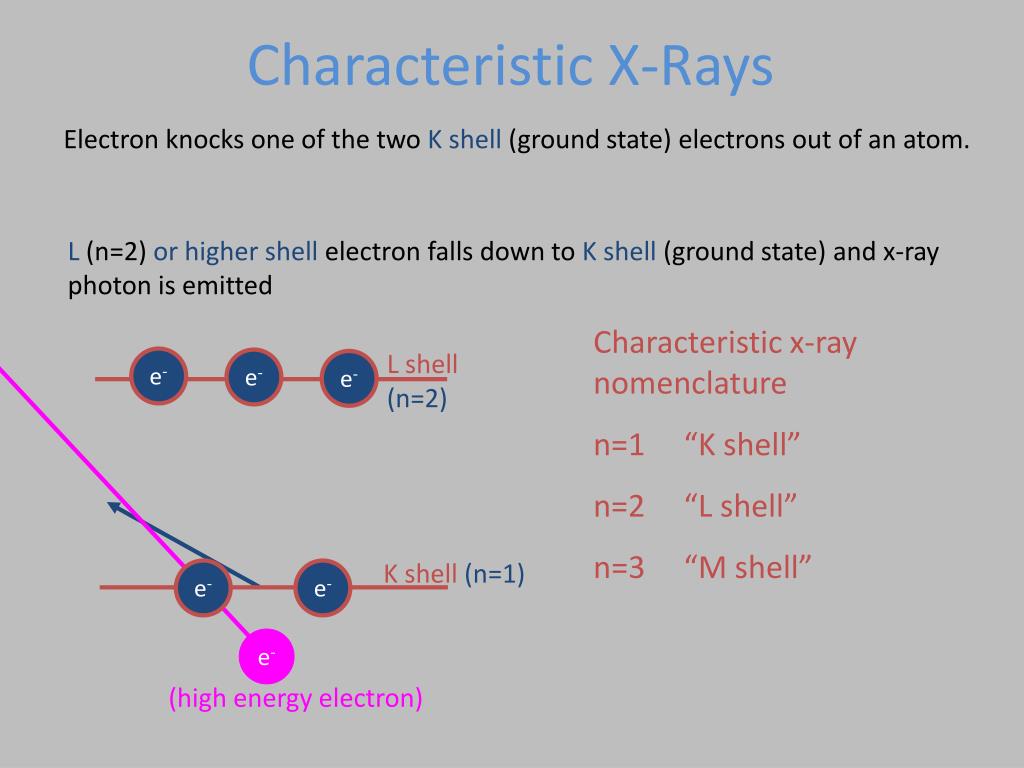 Characteristic X-Rays

Electron knocks one of the two K shell (ground state) electrons out of an atom.

L (n=2) or higher shell electron falls down to K shell (ground state) and x-ray photon is emitted

$e^-$ $e^-$ $e^-$ L shell (n=2)

$e^-$ $e^-$ K shell (n=1)

$e^-$
(high energy electron)

Characteristic x-ray nomenclature

n=1 “K shell”

n=2 “L shell”

n=3 “M shell”